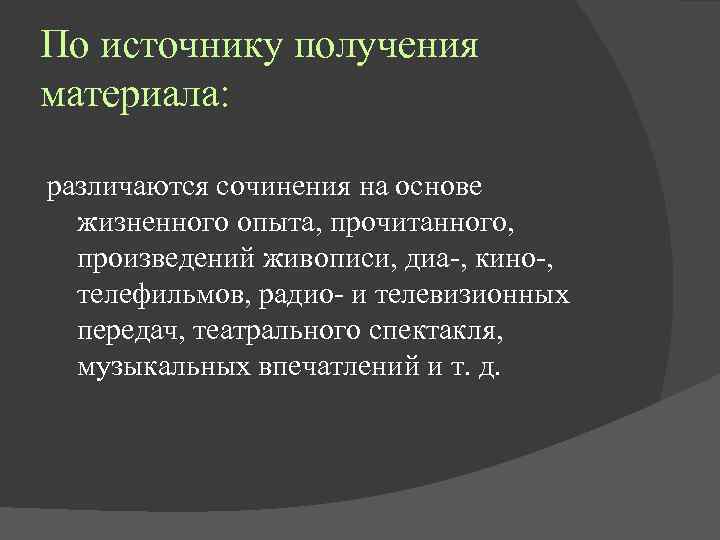 По источнику получения материала:

различаются сочинения на основе жизненного опыта, прочитанного, произведений живописи, диа-, кино-, телефильмов, радио- и телевизионных передач, театрального спектакля, музыкальных впечатлений и т. д.